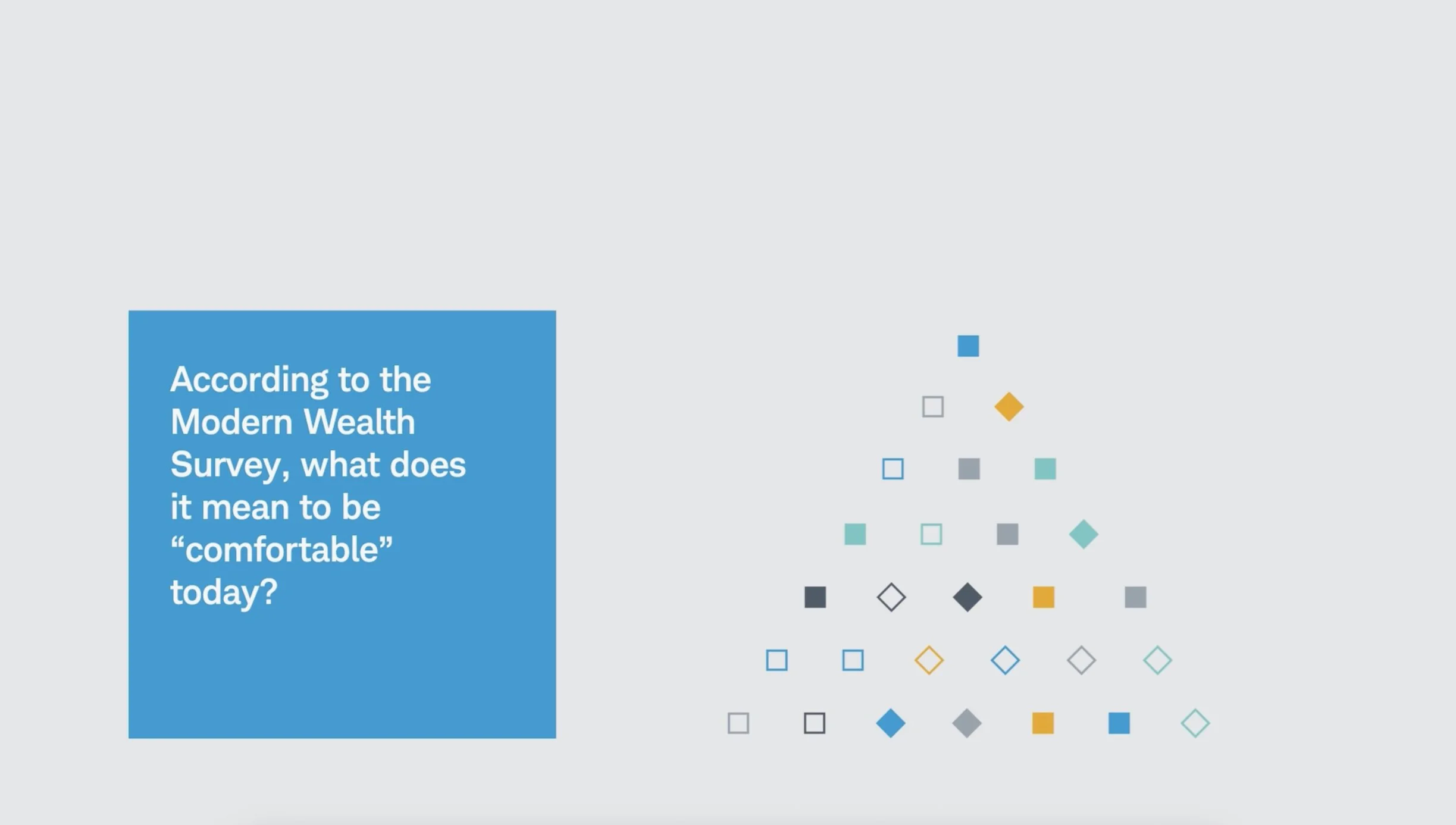 According to the Modern Wealth Survey, what does it mean to be “comfortable” today?